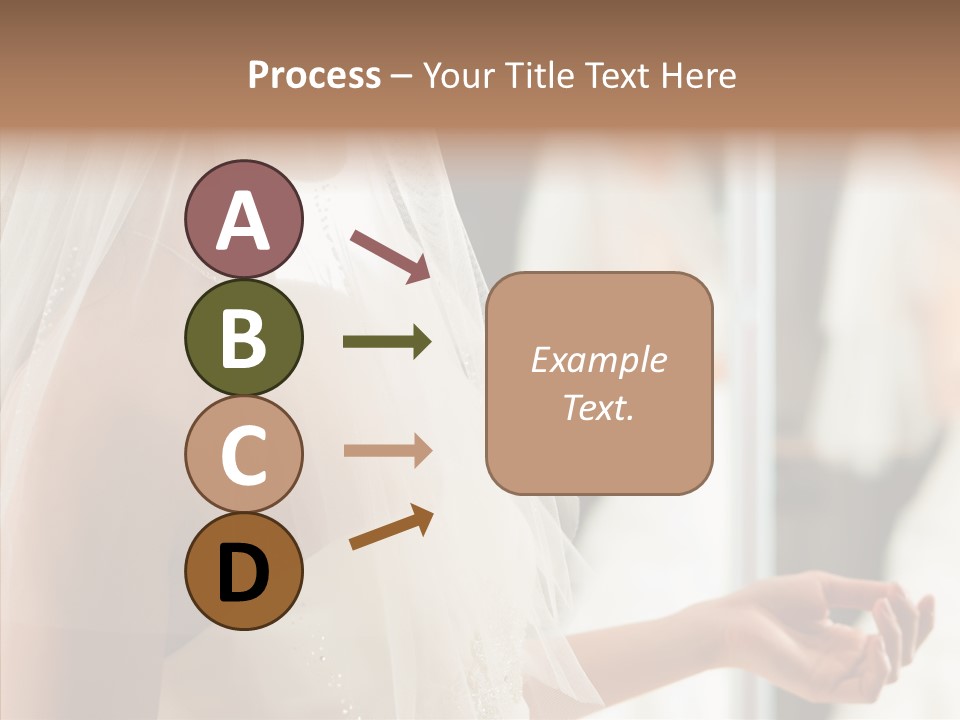 Process – Your Title Text Here

A

B

C

D

Example Text.